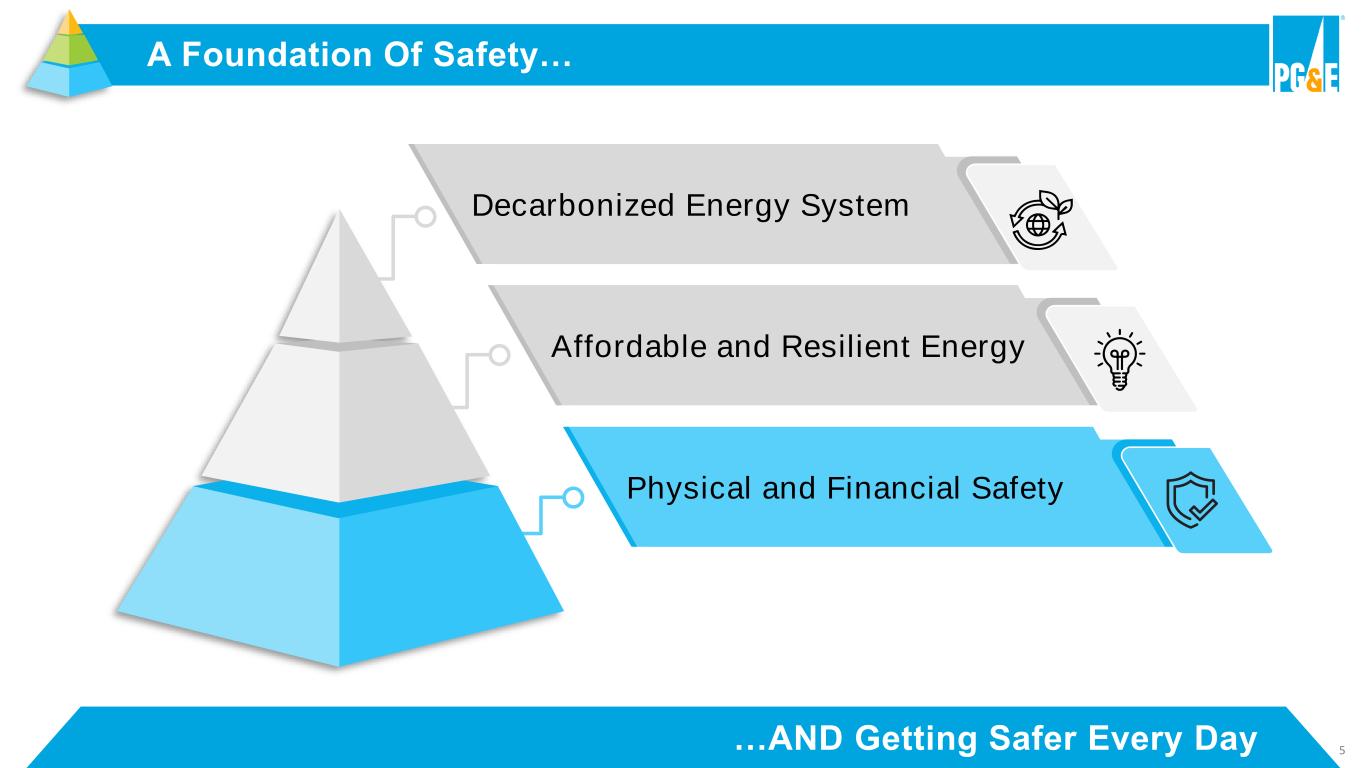 A Foundation Of Safety…

PG&E

Decarbonized Energy System

Affordable and Resilient Energy

Physical and Financial Safety

…AND Getting Safer Every Day

5